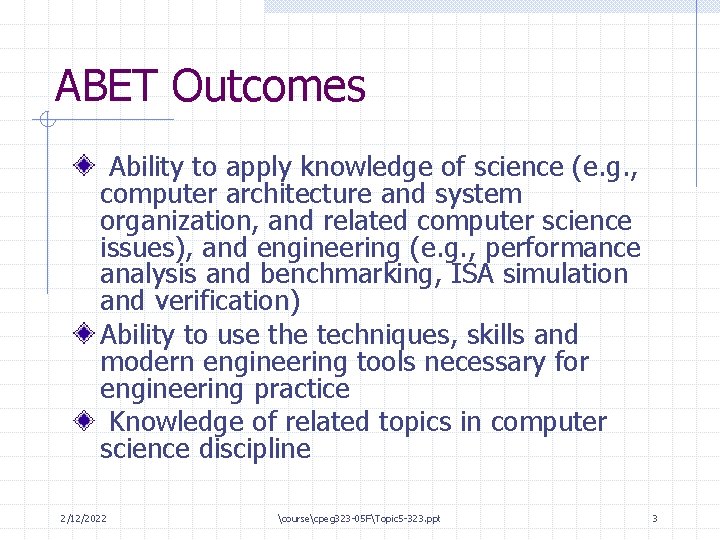 ABET Outcomes

Ability to apply knowledge of science (e.g., computer architecture and system organization, and related computer science issues), and engineering (e.g., performance analysis and benchmarking, ISA simulation and verification)

Ability to use the techniques, skills and modern engineering tools necessary for engineering practice

Knowledge of related topics in computer science discipline

2/12/2022

\course\cpeg323-05F\Topic5-323.ppt

3